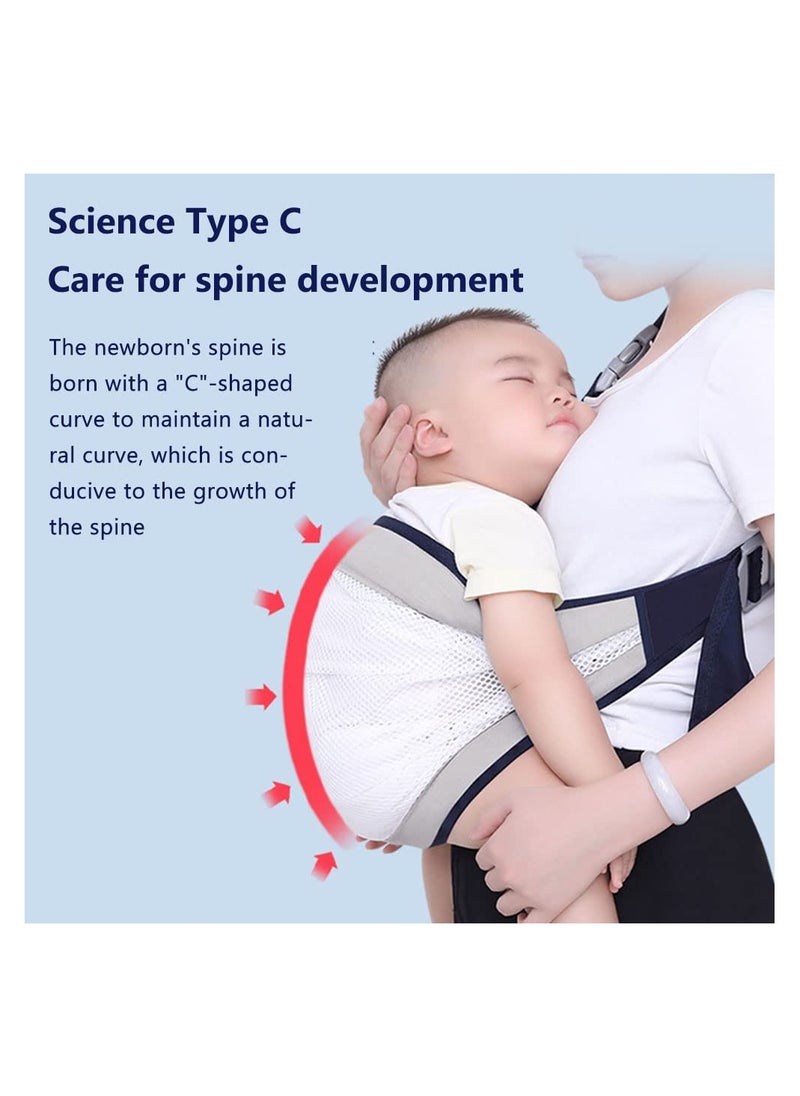 Science Type C
Care for spine development

The newborn's spine is born with a "C"-shaped curve to maintain a natural curve, which is conducive to the growth of the spine